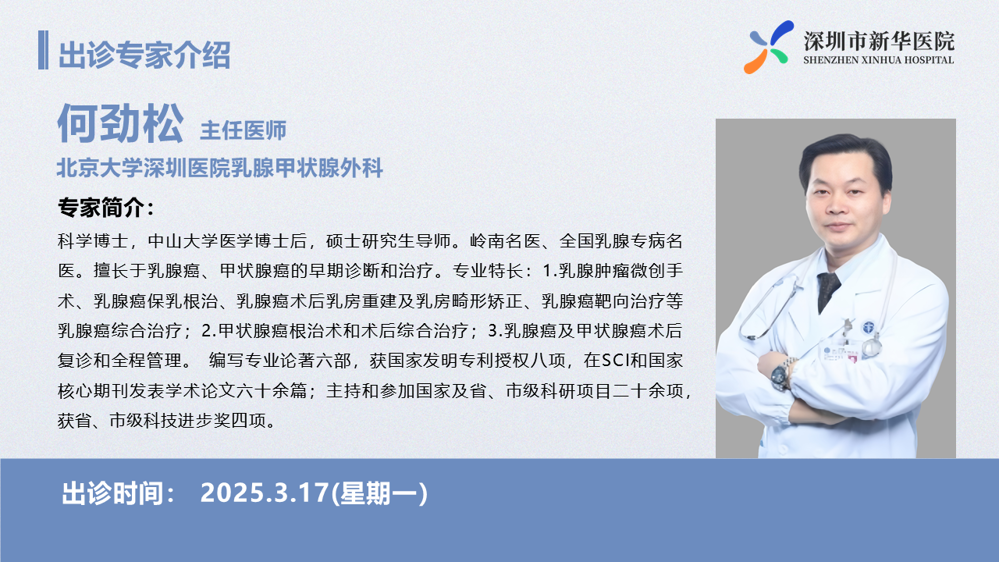 出诊专家介绍

深圳市新华医院
SHENZHEN XINHUA HOSPITAL

何劲松 主任医师

北京大学深圳医院乳腺甲状腺外科

专家简介：

科学博士，中山大学医学博士后，硕士研究生导师。岭南名医、全国乳腺专病名医。擅长于乳腺癌、甲状腺癌的早期诊断和治疗。专业特长：1.乳腺肿瘤微创手术、乳腺癌保乳根治、乳腺癌术后乳房重建及乳房畸形矫正、乳腺癌靶向治疗等乳腺癌综合治疗；2.甲状腺癌根治术和术后综合治疗；3.乳腺癌及甲状腺癌术后复诊和全程管理。 编写专业论著六部，获国家发明专利授权八项，在SCI和国家核心期刊发表学术论文六十余篇；主持和参加国家及省、市级科研项目二十余项，获省、市级科技进步奖四项。

出诊时间： 2025.3.17(星期一)